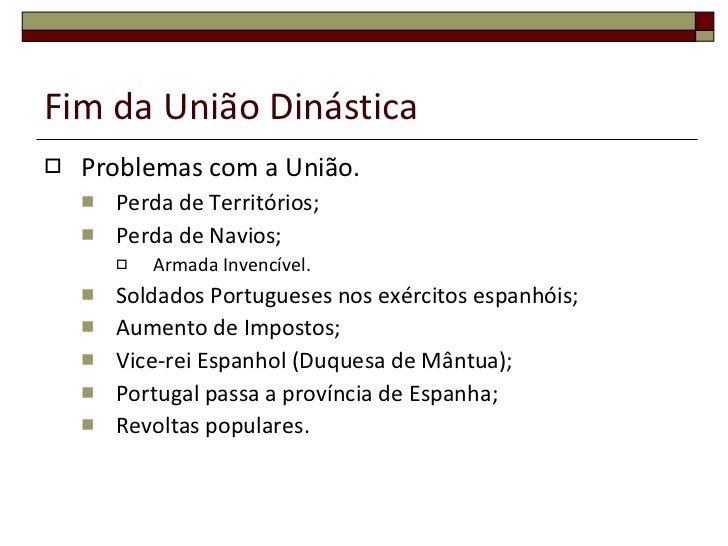 Fim da União Dinástica

Problemas com a União.

Perda de Territórios;

Perda de Navios;

Armada Invencível.

Soldados Portugueses nos exércitos espanhóis;

Aumento de Impostos;

Vice-rei Espanhol (Duquesa de Mântua);

Portugal passa a província de Espanha;

Revoltas populares.